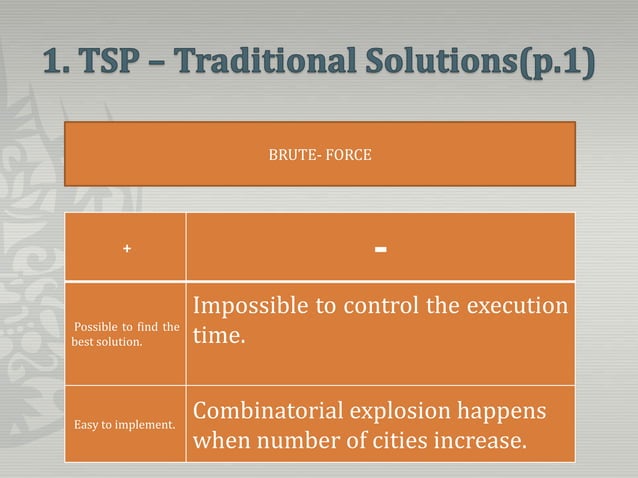 1. TSP – Traditional Solutions(p.1)

BRUTE- FORCE

| + | - |
|---|---|
| Possible to find the best solution. | Impossible to control the execution time. |
| Easy to implement. | Combinatorial explosion happens when number of cities increase. |